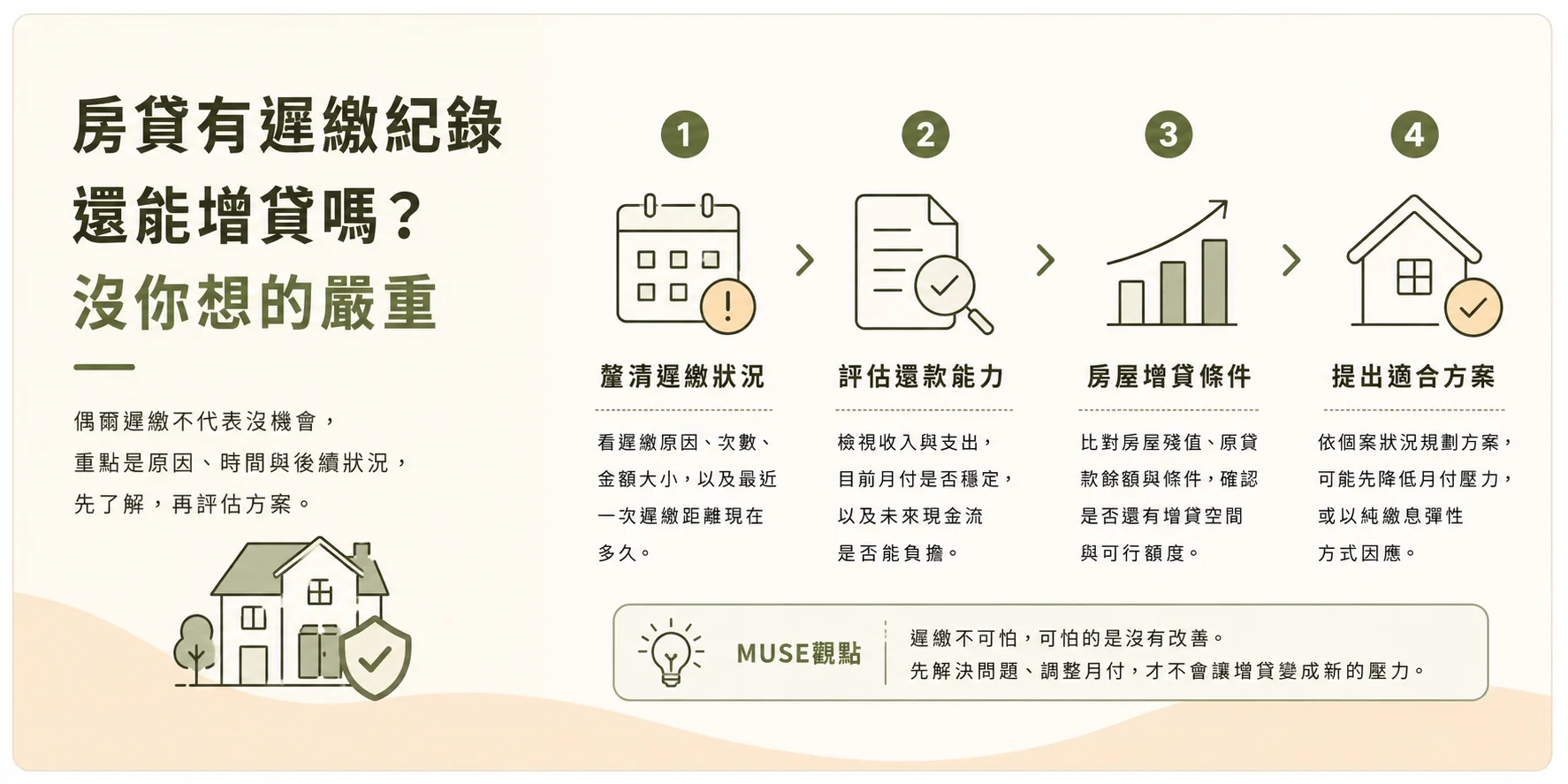 房貸有遲繳紀錄
還能增貸嗎？
沒你想的嚴重

偶爾遲繳不代表沒機會，
重點是原因、時間與後續狀況，
先了解，再評估方案。

1
釐清遲繳狀況
看遲繳原因、次數、金額大小，以及最近一次遲繳距離現在多久。

2
評估還款能力
檢視收入與支出，目前月付是否穩定，以及未來現金流是否能負擔。

3
房屋增貸條件
比對房屋殘值、原貸款餘額與條件，確認是否還有增貸空間與可行額度。

4
提出適合方案
依個案狀況規劃方案，可能先降低月付壓力，或以純繳息彈性方式因應。

MUSE觀點
遲繳不可怕，可怕的是沒有改善。
先解決問題、調整月付，才不會讓增貸變成新的壓力。